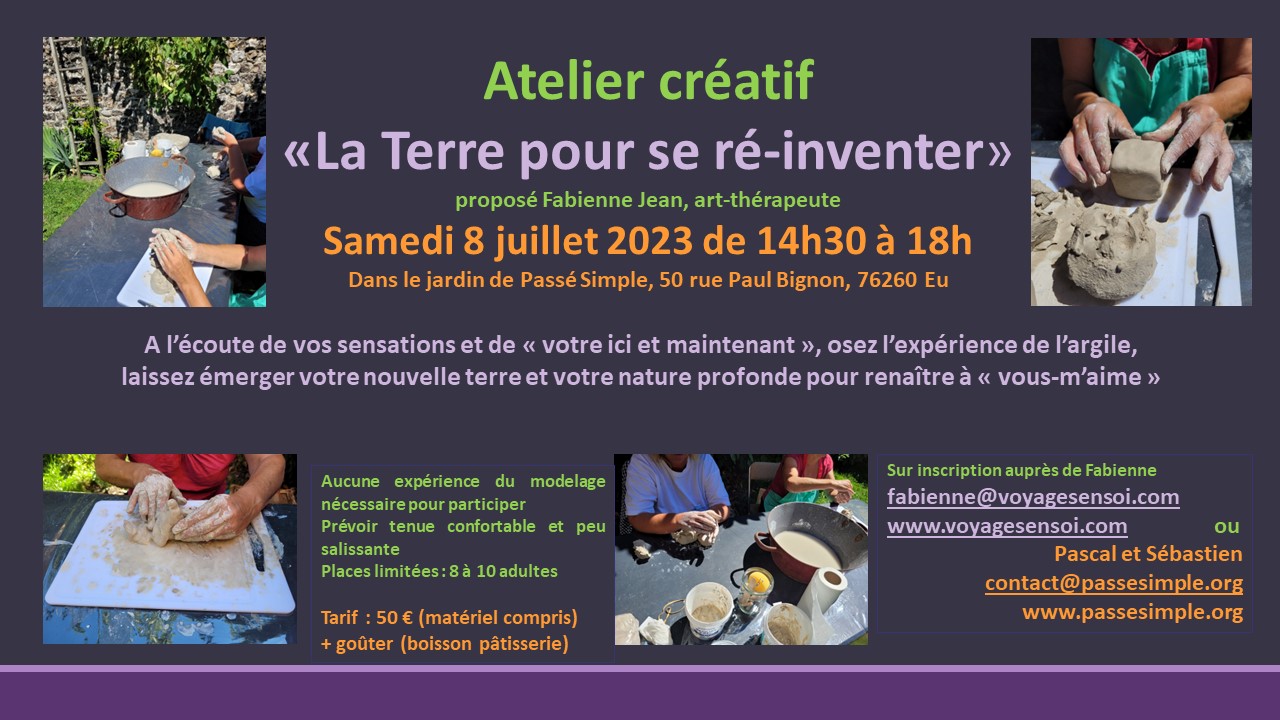 Atelier créatif
«La Terre pour se ré-inventer»

proposé Fabienne Jean, art-thérapeute

Samedi 8 juillet 2023 de 14h30 à 18h

Dans le jardin de Passé Simple, 50 rue Paul Bignon, 76260 Eu

A l'écoute de vos sensations et de « votre ici et maintenant », osez l'expérience de l'argile, laissez émerger votre nouvelle terre et votre nature profonde pour renaître à « vous-m'aime »

Aucune expérience du modelage nécessaire pour participer
Prévoir tenue confortable et peu salissante
Places limitées : 8 à 10 adultes

Tarif : 50 € (matériel compris)
+ goûter (boisson pâtisserie)

Sur inscription auprès de Fabienne
fabienne@voyagesensoi.com
www.voyagesensoi.com ou
Pascal et Sébastien
contact@passesimple.org
www.passesimple.org